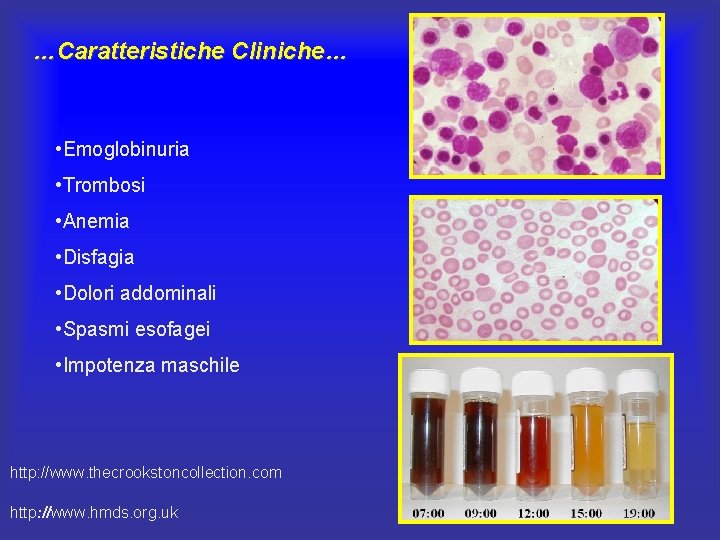 …Caratteristiche Cliniche…

•Emoglobinuria
•Trombosi
•Anemia
•Disfagia
•Dolori addominali
•Spasmi esofagei
•Impotenza maschile

http://www.thecrookstoncollection.com

http://www.hmds.org.uk

07:00 09:00 12:00 15:00 19:00